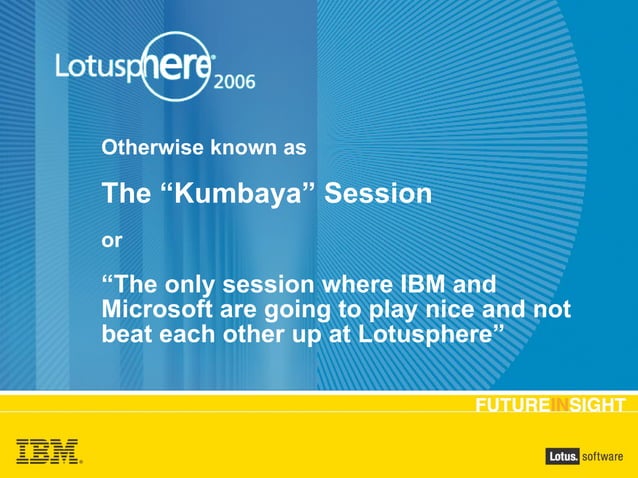 Lotusphere 2006

Otherwise known as

The “Kumbaya” Session

or

“The only session where IBM and Microsoft are going to play nice and not beat each other up at Lotusphere”

FUTUREINSIGHT

IBM

Lotus. software